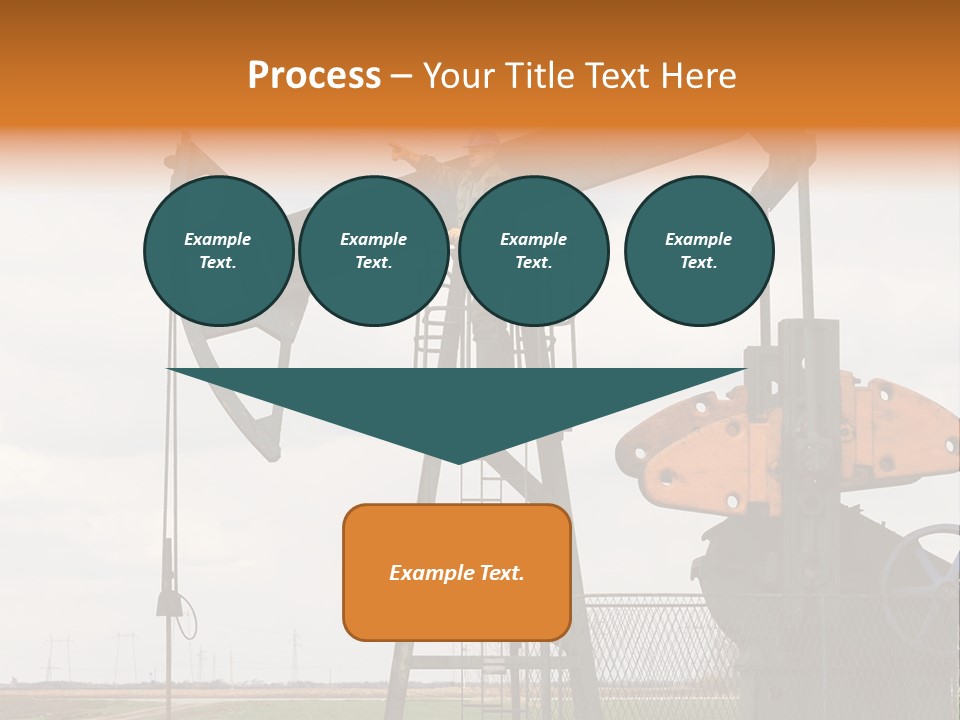 Process – Your Title Text Here

Example Text.

Example Text.

Example Text.

Example Text.

Example Text.